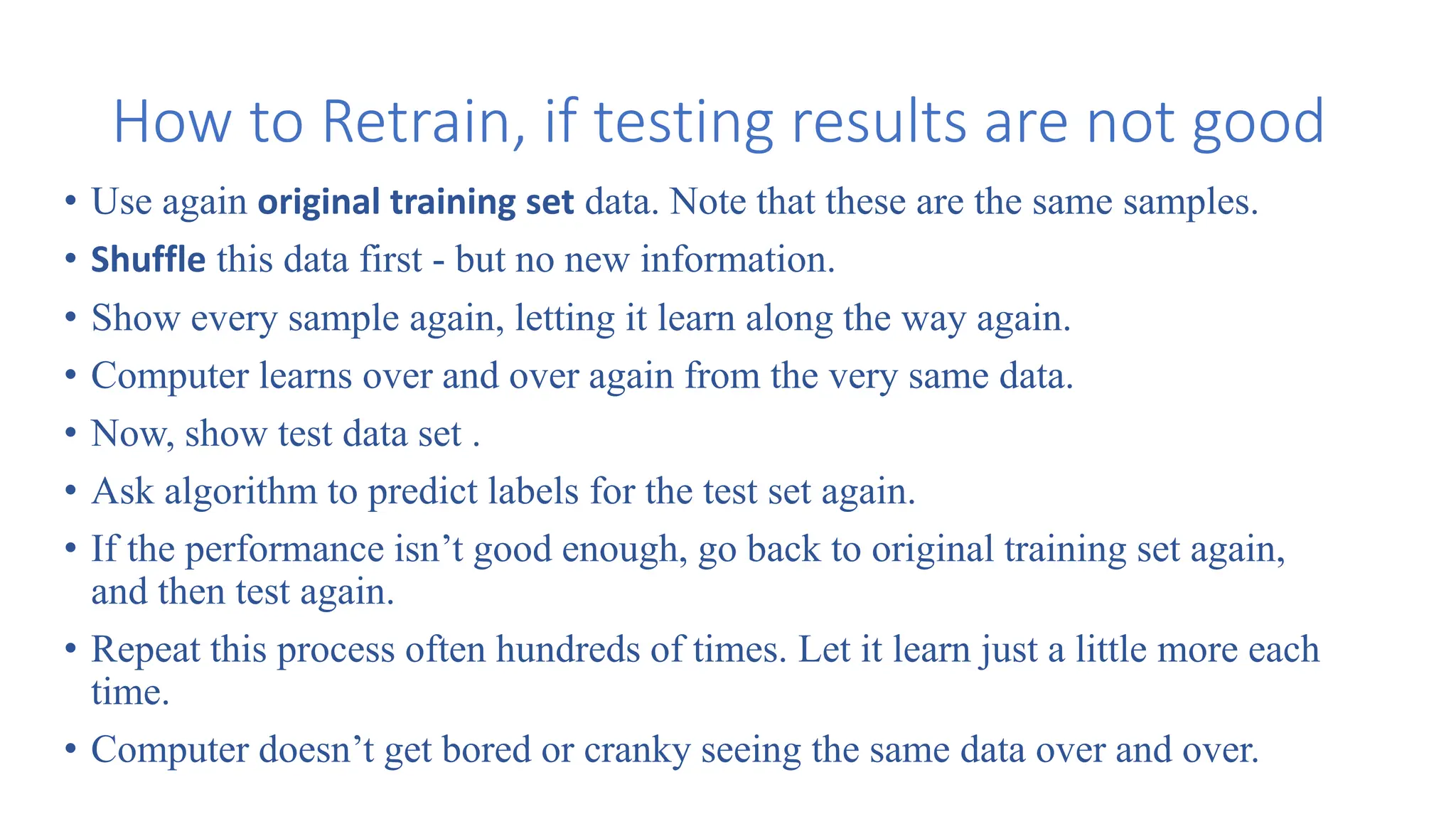 How to Retrain, if testing results are not good

• Use again original training set data. Note that these are the same samples.
• Shuffle this data first - but no new information.
• Show every sample again, letting it learn along the way again.
• Computer learns over and over again from the very same data.
• Now, show test data set .
• Ask algorithm to predict labels for the test set again.
• If the performance isn't good enough, go back to original training set again, and then test again.
• Repeat this process often hundreds of times. Let it learn just a little more each time.
• Computer doesn't get bored or cranky seeing the same data over and over.